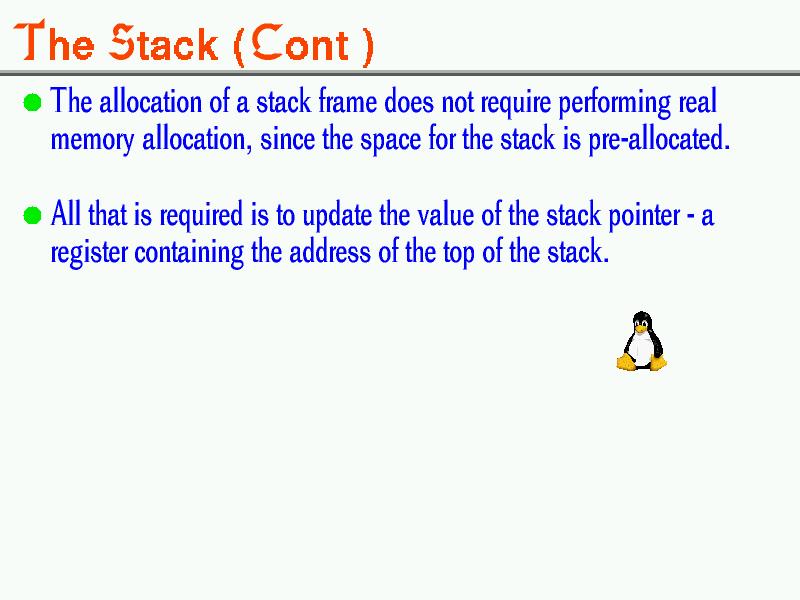 The Stack (Cont )

The allocation of a stack frame does not require performing real memory allocation, since the space for the stack is pre-allocated.

All that is required is to update the value of the stack pointer - a register containing the address of the top of the stack.